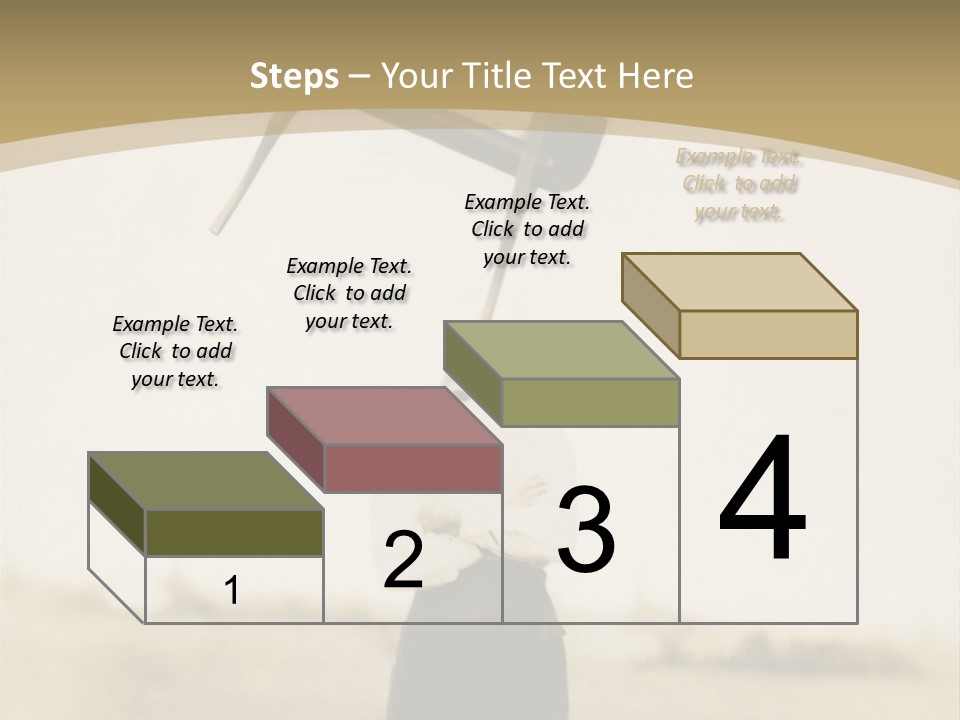 Steps – Your Title Text Here

Example Text. Click to add your text.

Example Text. Click to add your text.

Example Text. Click to add your text.

Example Text. Click to add your text.

1

2

3

4